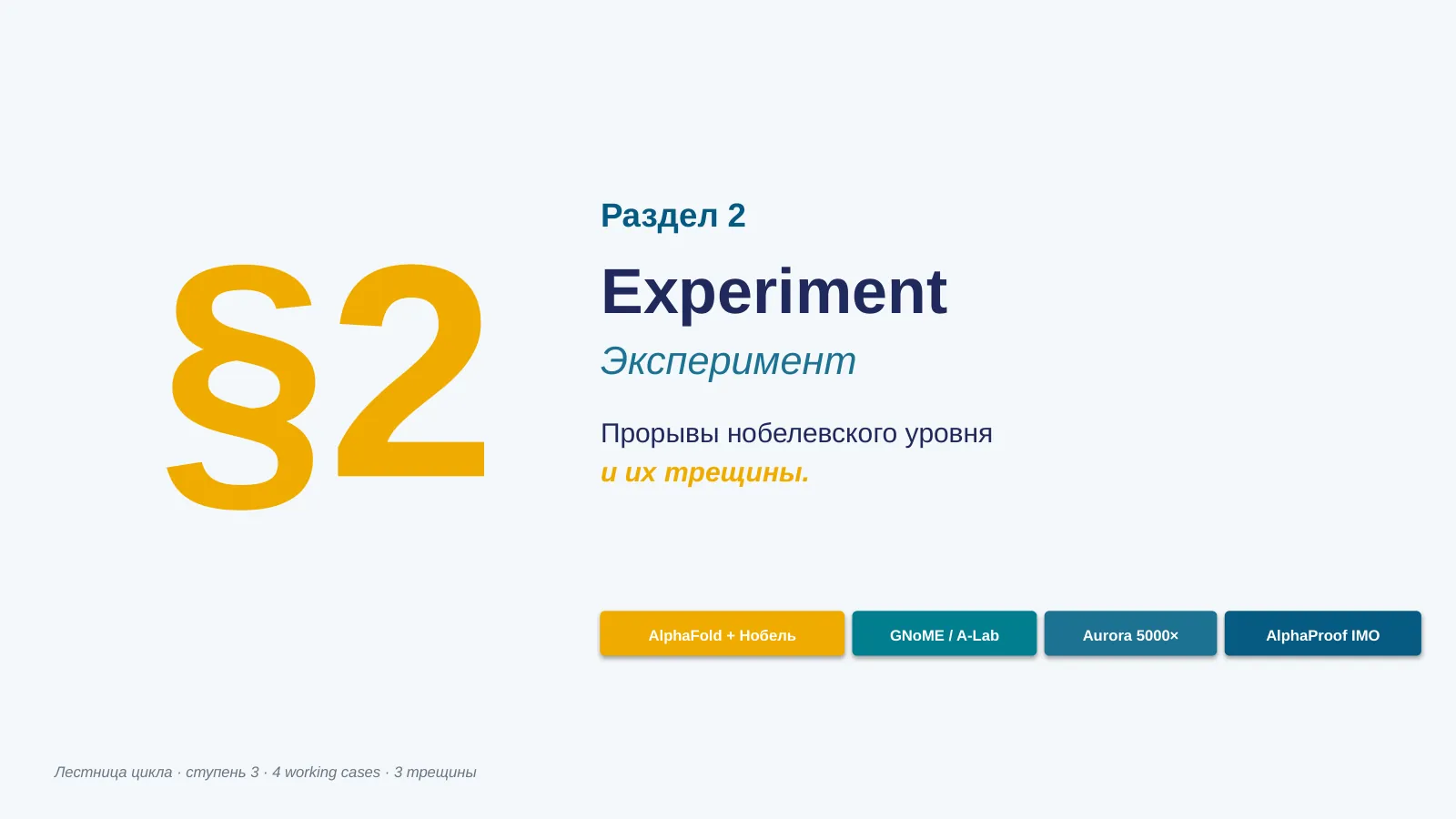 §2

Раздел 2

Experiment

Эксперимент

Прорывы нобелевского уровня
и их трещины.

AlphaFold + Нобель

GNoME / A-Lab

Aurora 5000×

AlphaProof IMO

Лестница цикла · ступень 3 · 4 working cases · 3 трещины